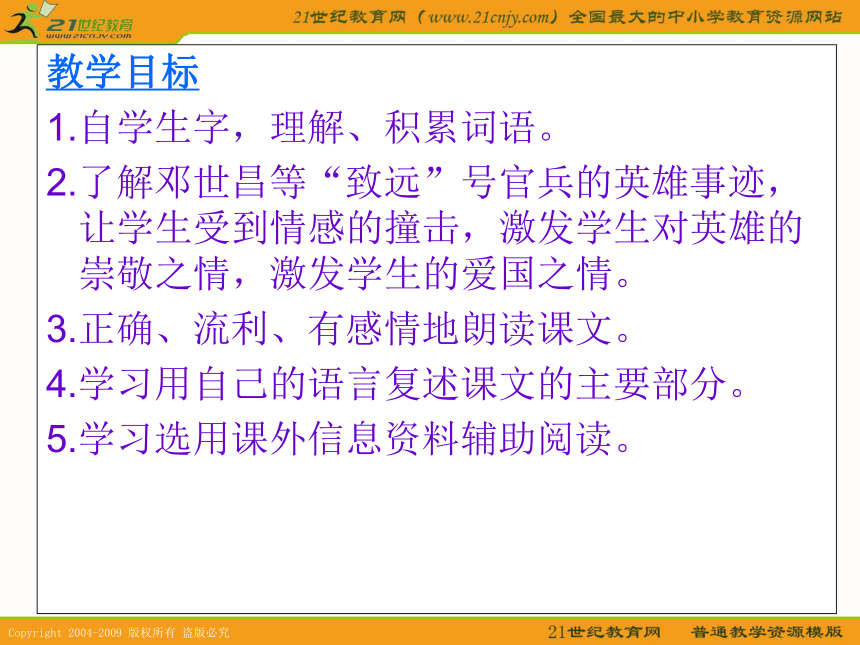 21世纪教育
www.21cnjy.com

21世纪教育网（www.21cnjy.com）全国最大的中小学教育资源网站

教学目标

1.自学生字，理解、积累词语。

2.了解邓世昌等“致远”号官兵的英雄事迹，让学生受到情感的撞击，激发学生对英雄的崇敬之情，激发学生的爱国之情。

3.正确、流利、有感情地朗读课文。

4.学习用自己的语言复述课文的主要部分。

5.学习选用课外信息资料辅助阅读。

Copyright 2004-2009 版权所有 盗版必究

21世纪教育网　普通教学资源模版